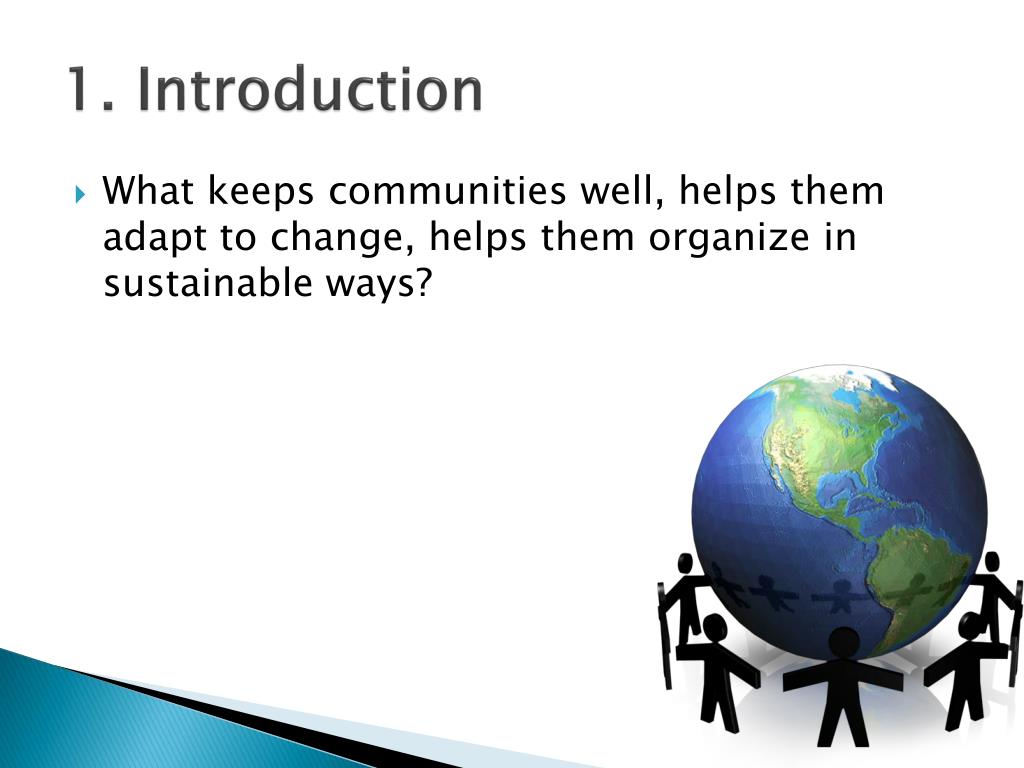 1. Introduction

What keeps communities well, helps them adapt to change, helps them organize in sustainable ways?